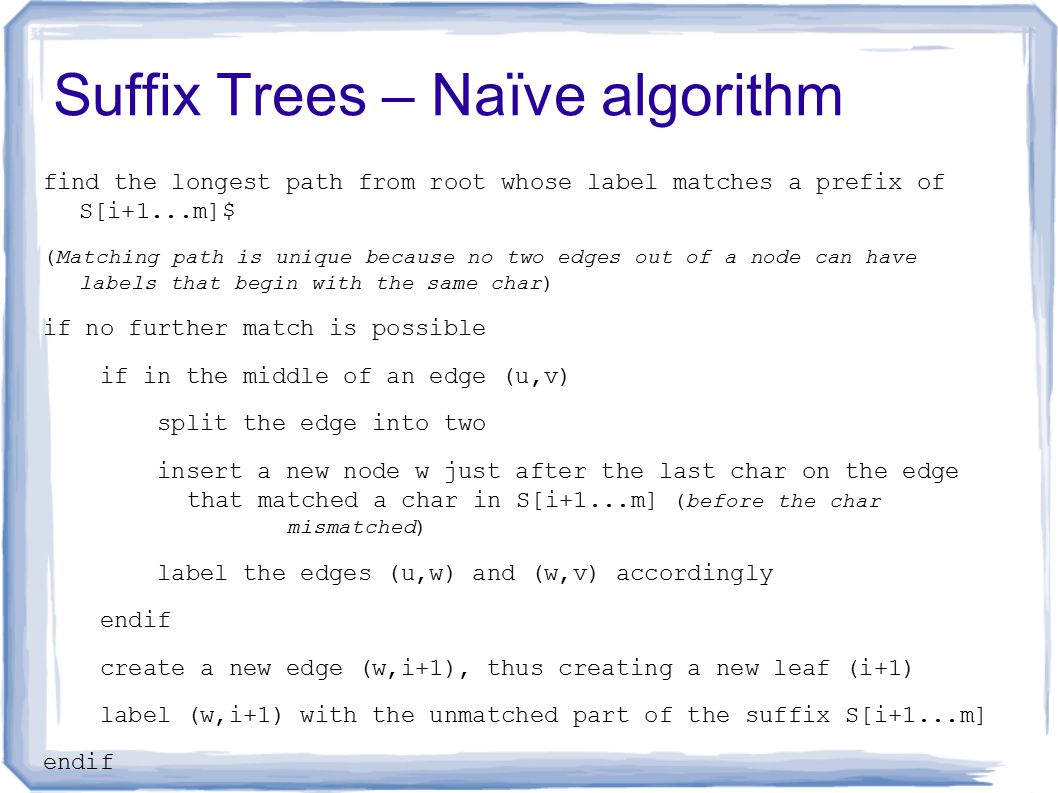 Suffix Trees – Naïve algorithm

find the longest path from root whose label matches a prefix of S[i+1...m]$

(Matching path is unique because no two edges out of a node can have labels that begin with the same char)

if no further match is possible

if in the middle of an edge (u,v)

split the edge into two

insert a new node w just after the last char on the edge that matched a char in S[i+1...m] (before the char mismatched)

label the edges (u,w) and (w,v) accordingly

endif

create a new edge (w,i+1), thus creating a new leaf (i+1)

label (w,i+1) with the unmatched part of the suffix S[i+1...m]

endif